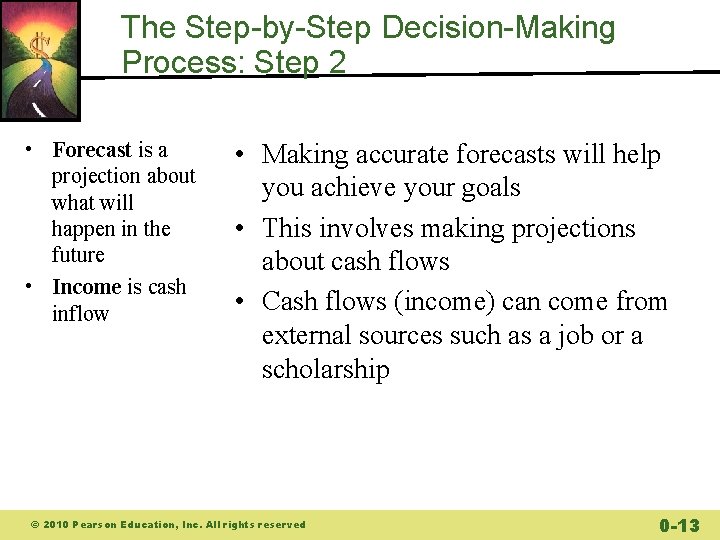 The Step-by-Step Decision-Making Process: Step 2

• Forecast is a projection about what will happen in the future
• Income is cash inflow

• Making accurate forecasts will help you achieve your goals
• This involves making projections about cash flows
• Cash flows (income) can come from external sources such as a job or a scholarship

© 2010 Pearson Education, Inc. All rights reserved

0-13